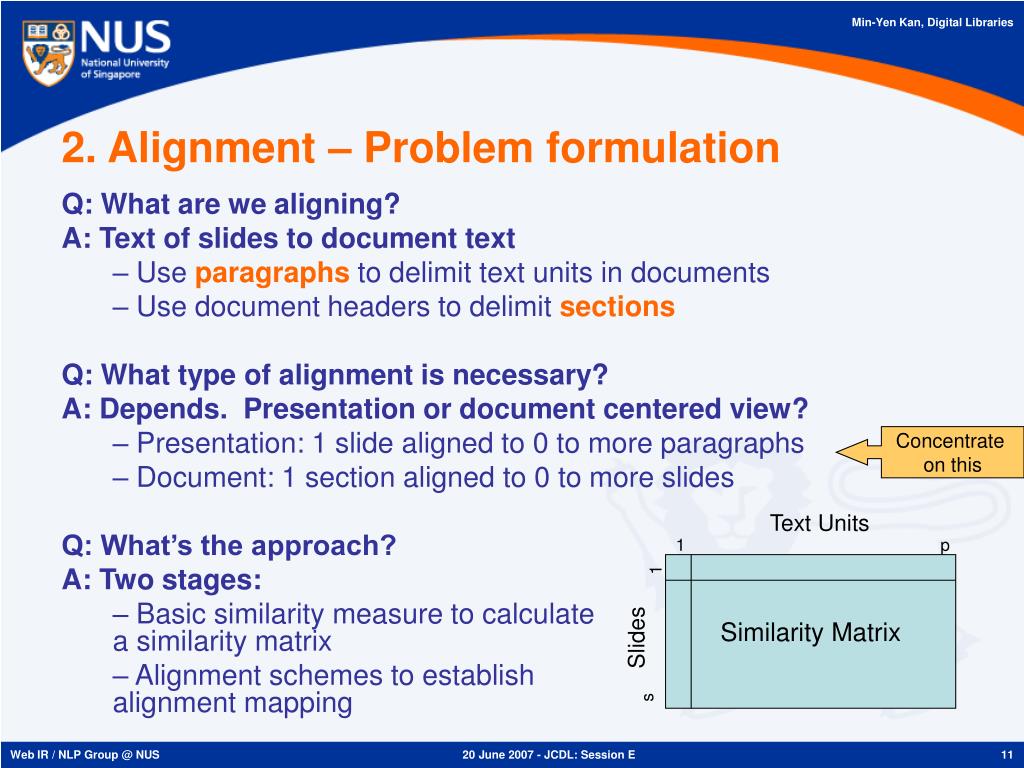 NUS
National University of Singapore

Min-Yen Kan, Digital Libraries

2. Alignment – Problem formulation

Q: What are we aligning?
A: Text of slides to document text
– Use paragraphs to delimit text units in documents
– Use document headers to delimit sections

Q: What type of alignment is necessary?
A: Depends. Presentation or document centered view?
– Presentation: 1 slide aligned to 0 to more paragraphs
– Document: 1 section aligned to 0 to more slides

Concentrate on this

Q: What's the approach?
A: Two stages:
– Basic similarity measure to calculate a similarity matrix
– Alignment schemes to establish alignment mapping

Text Units
1
p
1
Slides
s
Similarity Matrix

Web IR / NLP Group @ NUS

20 June 2007 - JCDL: Session E

11